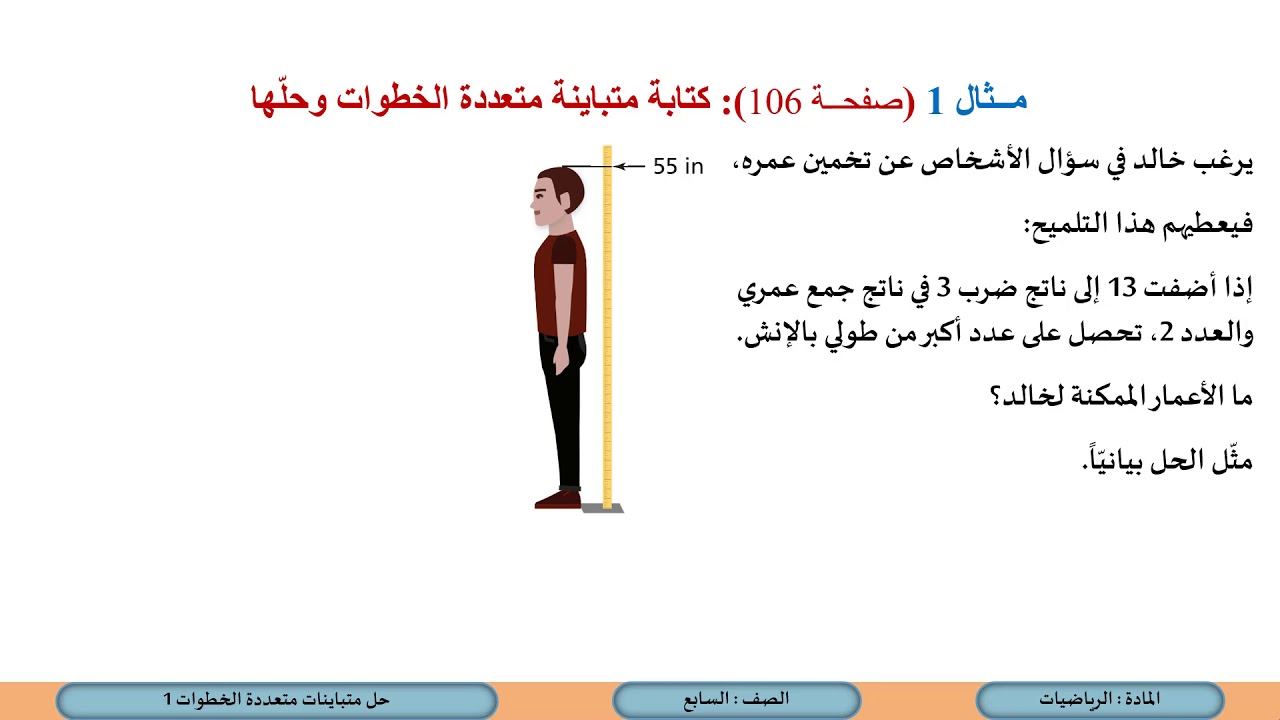 مـثال 1 (صفحـة 106): كتابة متباينة متعددة الخطوات وحلّها

يرغب خالد في سؤال الأشخاص عن تخمين عمره،

فيعطيهم هذا التلميح:

إذا أضفت 13 إلى ناتج ضرب 3 في ناتج جمع عمري والعدد 2، تحصل على عدد أكبر من طولي بالإنش.

ما الأعمار الممكنة لخالد؟

مثّل الحل بيانيّاً.

55 in

المادة : الرياضيات

الصف : السابع

حل متباينات متعددة الخطوات 1